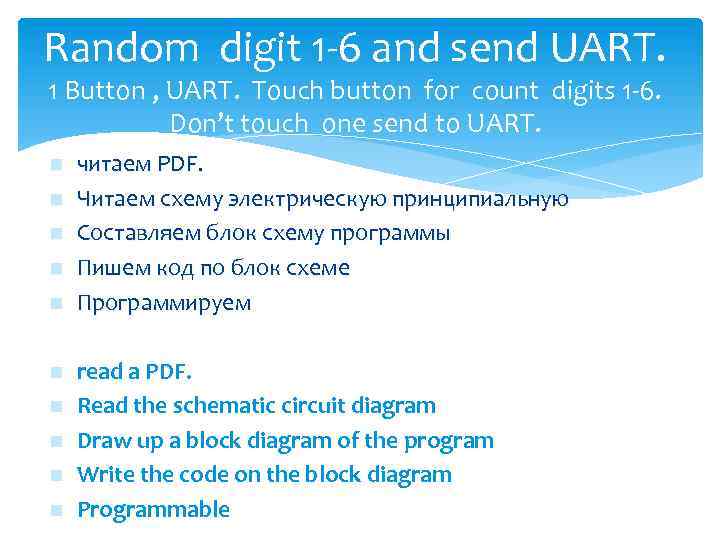 Random digit 1-6 and send UART.
1 Button , UART. Touch button for count digits 1-6. Don't touch one send to UART.

читаем PDF.
Читаем схему электрическую принципиальную
Составляем блок схему программы
Пишем код по блок схеме
Программируем

read a PDF.
Read the schematic circuit diagram
Draw up a block diagram of the program
Write the code on the block diagram
Programmable